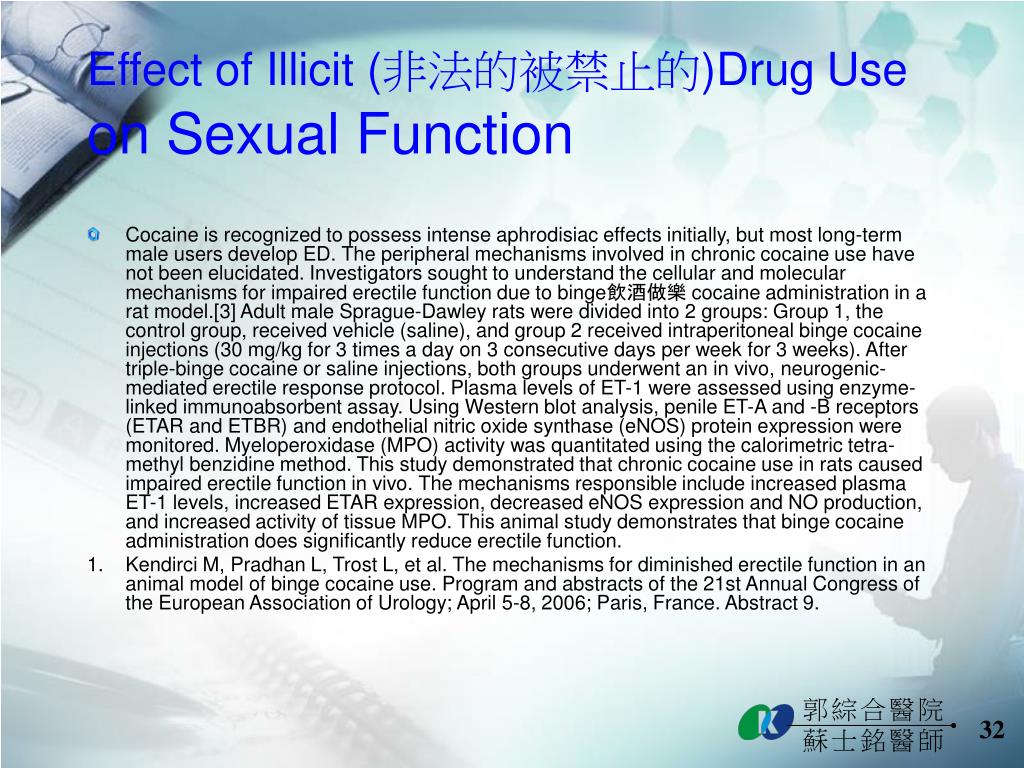 Effect of Illicit (非法的被禁止的)Drug Use on Sexual Function

Cocaine is recognized to possess intense aphrodisiac effects initially, but most long-term male users develop ED. The peripheral mechanisms involved in chronic cocaine use have not been elucidated. Investigators sought to understand the cellular and molecular mechanisms for impaired erectile function due to binge飲酒做樂 cocaine administration in a rat model.[3] Adult male Sprague-Dawley rats were divided into 2 groups: Group 1, the control group, received vehicle (saline), and group 2 received intraperitoneal binge cocaine injections (30 mg/kg for 3 times a day on 3 consecutive days per week for 3 weeks). After triple-binge cocaine or saline injections, both groups underwent an in vivo, neurogenic-mediated erectile response protocol. Plasma levels of ET-1 were assessed using enzyme-linked immunoabsorbent assay. Using Western blot analysis, penile ET-A and -B receptors (ETAR and ETBR) and endothelial nitric oxide synthase (eNOS) protein expression were monitored. Myeloperoxidase (MPO) activity was quantitated using the calorimetric tetra-methyl benzidine method. This study demonstrated that chronic cocaine use in rats caused impaired erectile function in vivo. The mechanisms responsible include increased plasma ET-1 levels, increased ETAR expression, decreased eNOS expression and NO production, and increased activity of tissue MPO. This animal study demonstrates that binge cocaine administration does significantly reduce erectile function.

1. Kendirci M, Pradhan L, Trost L, et al. The mechanisms for diminished erectile function in an animal model of binge cocaine use. Program and abstracts of the 21st Annual Congress of the European Association of Urology; April 5-8, 2006; Paris, France. Abstract 9.

郭綜合醫院
蘇士銘醫師

32